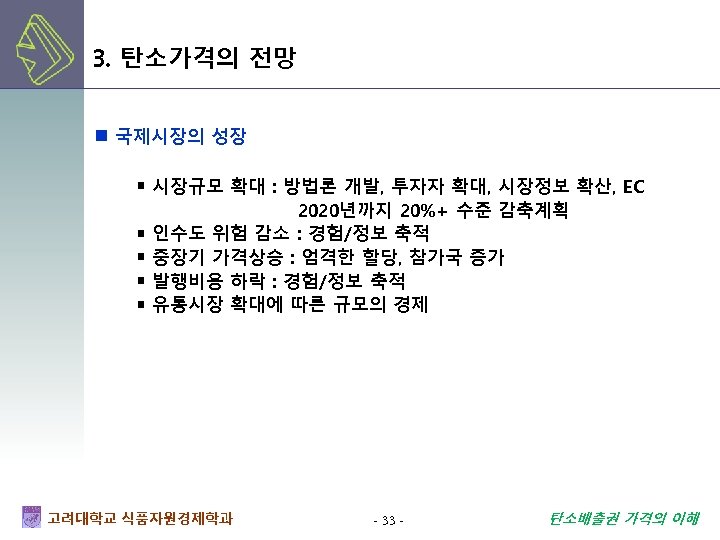 3. 탄소가격의 전망

■ 국제시장의 성장

▪ 시장규모 확대 : 방법론 개발, 투자자 확대, 시장정보 확산, EC 2020년까지 20%+ 수준 감축계획
▪ 인수도 위험 감소 : 경험/정보 축적
▪ 중장기 가격상승 : 엄격한 할당, 참가국 증가
▪ 발행비용 하락 : 경험/정보 축적
▪ 유통시장 확대에 따른 규모의 경제

고려대학교 식품자원경제학과

- 33 -

탄소배출권 가격의 이해